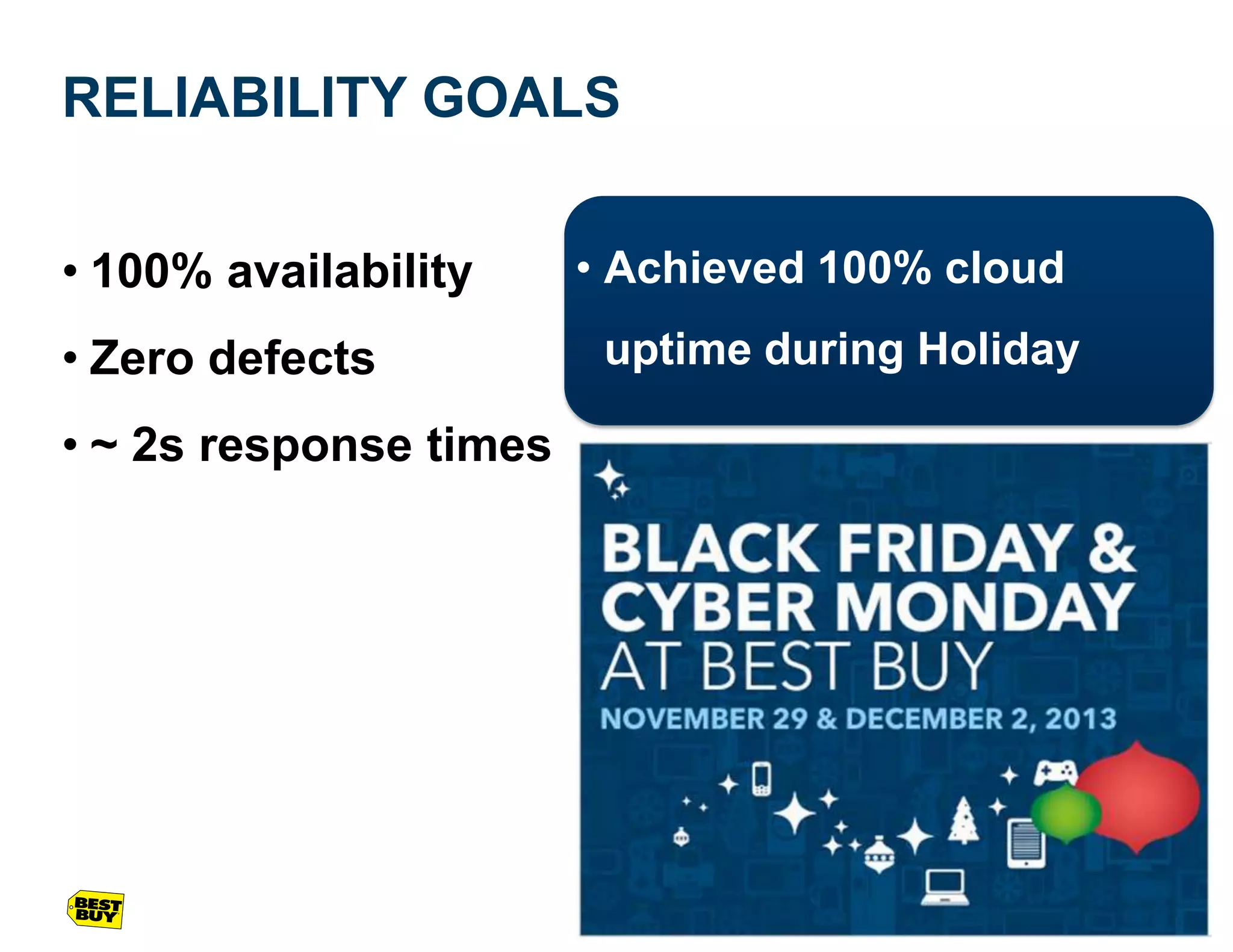 RELIABILITY GOALS

• 100% availability

• Zero defects

• ~ 2s response times

• Achieved 100% cloud uptime during Holiday

BLACK FRIDAY & CYBER MONDAY AT BEST BUY

NOVEMBER 29 & DECEMBER 2, 2013

BEST BUY